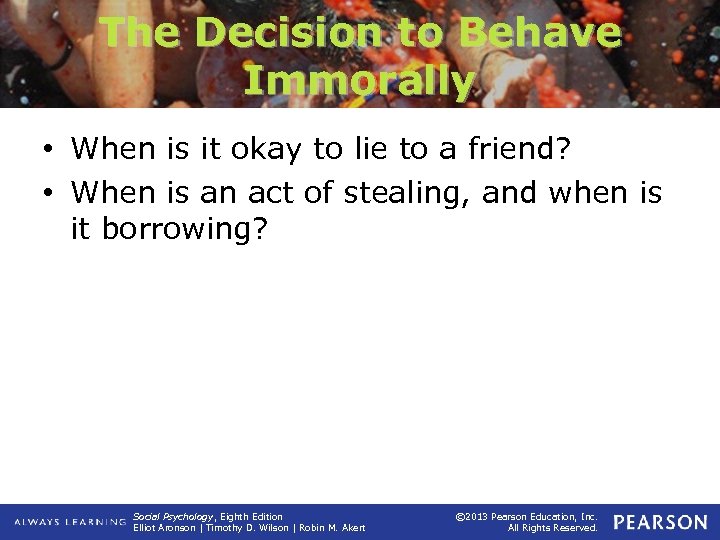 The Decision to Behave Immorally

• When is it okay to lie to a friend?
• When is an act of stealing, and when is it borrowing?

ALWAYS LEARNING Social Psychology, Eighth Edition
Elliot Aronson | Timothy D. Wilson | Robin M. Akert

©2013 Pearson Education, Inc.
All Rights Reserved.

PEARSON